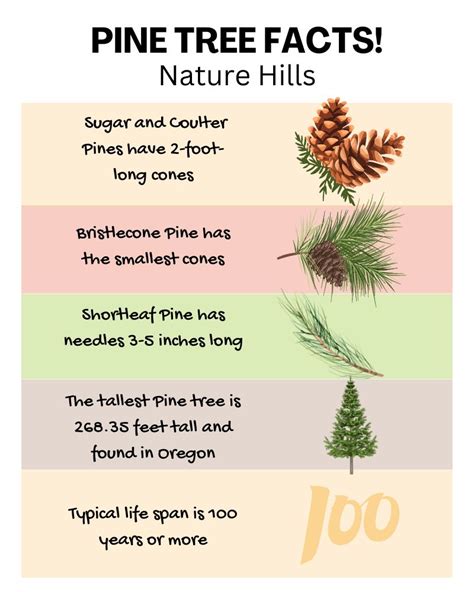 PINE TREE FACTS!
Nature Hills

Sugar and Coulter Pines have 2-foot-long cones

Bristlecone Pine has the smallest cones

Shortleaf Pine has needles 3-5 inches long

The tallest Pine tree is 268.35 feet tall and found in Oregon

Typical life span is 100 years or more

100